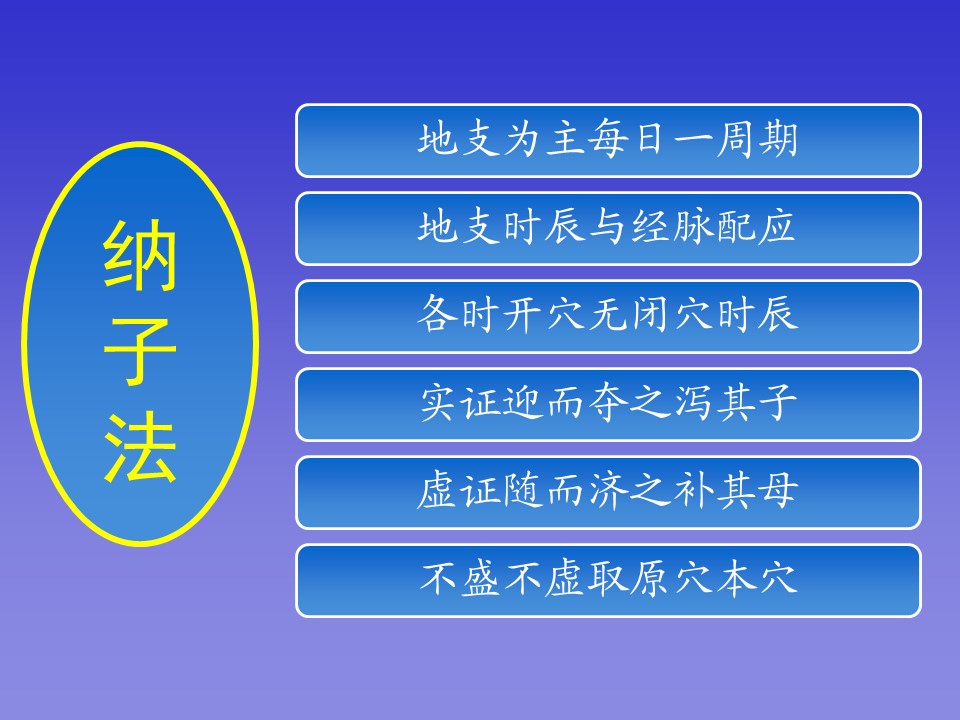 纳子法

地支为主每日一周期

地支时辰与经脉配应

各时开穴无闭穴时辰

实证迎而夺之泻其子

虚证随而济之补其母

不盛不虚取原穴本穴